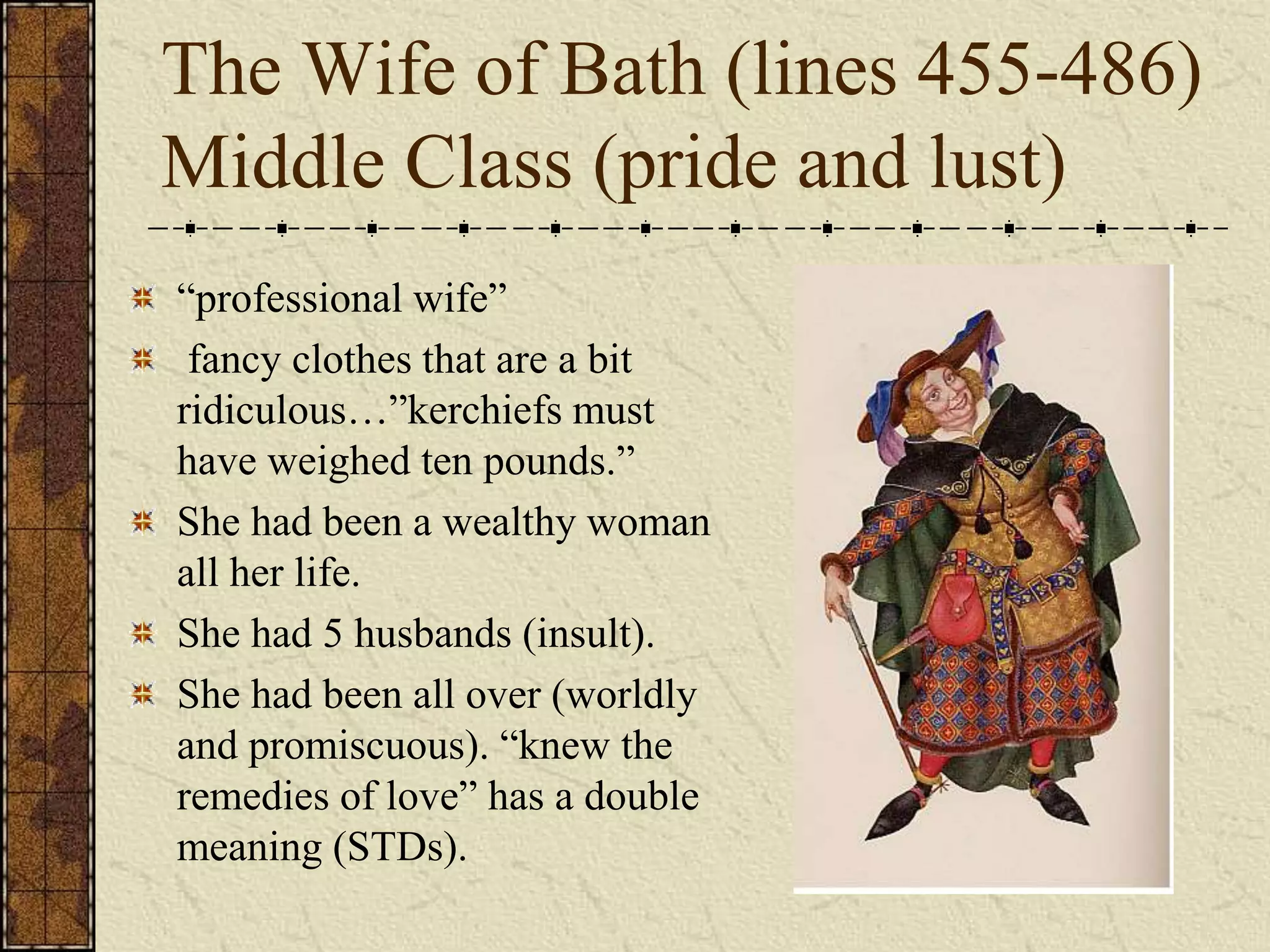 The Wife of Bath (lines 455-486) Middle Class (pride and lust)

“professional wife”

fancy clothes that are a bit ridiculous…”kerchiefs must have weighed ten pounds.”

She had been a wealthy woman all her life.

She had 5 husbands (insult).

She had been all over (worldly and promiscuous). “knew the remedies of love” has a double meaning (STDs).